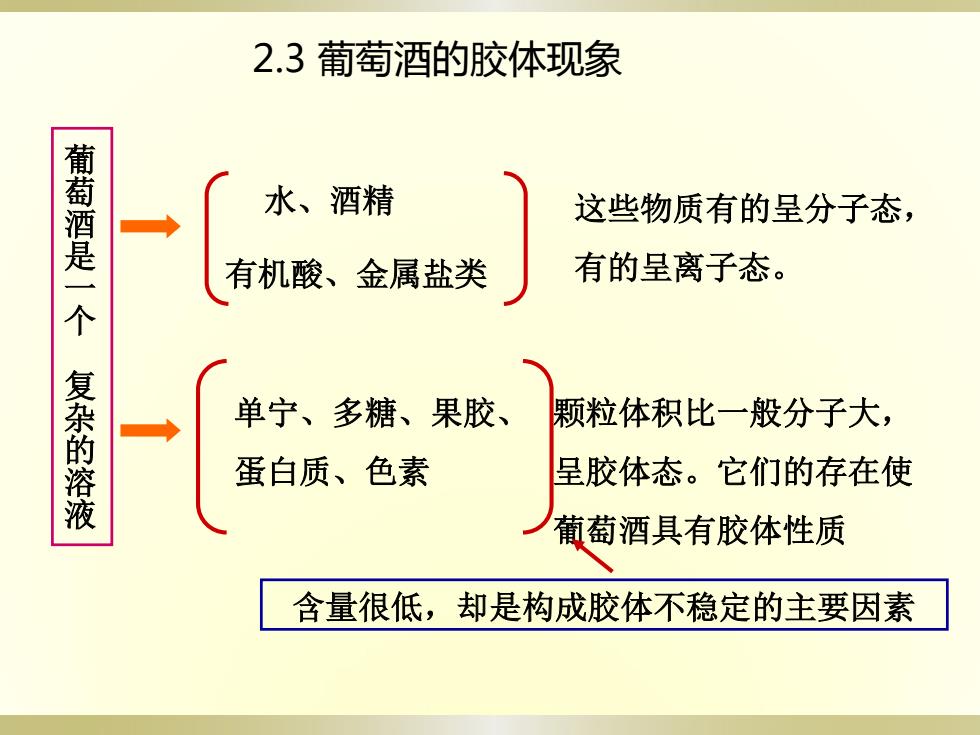 2.3 葡萄酒的胶体现象

葡萄酒是一个 复杂的溶液

水、酒精

有机酸、金属盐类

这些物质有的呈分子态，有的呈离子态。

单宁、多糖、果胶、蛋白质、色素

颗粒体积比一般分子大，呈胶体态。它们的存在使葡萄酒具有胶体性质

含量很低，却是构成胶体不稳定的主要因素